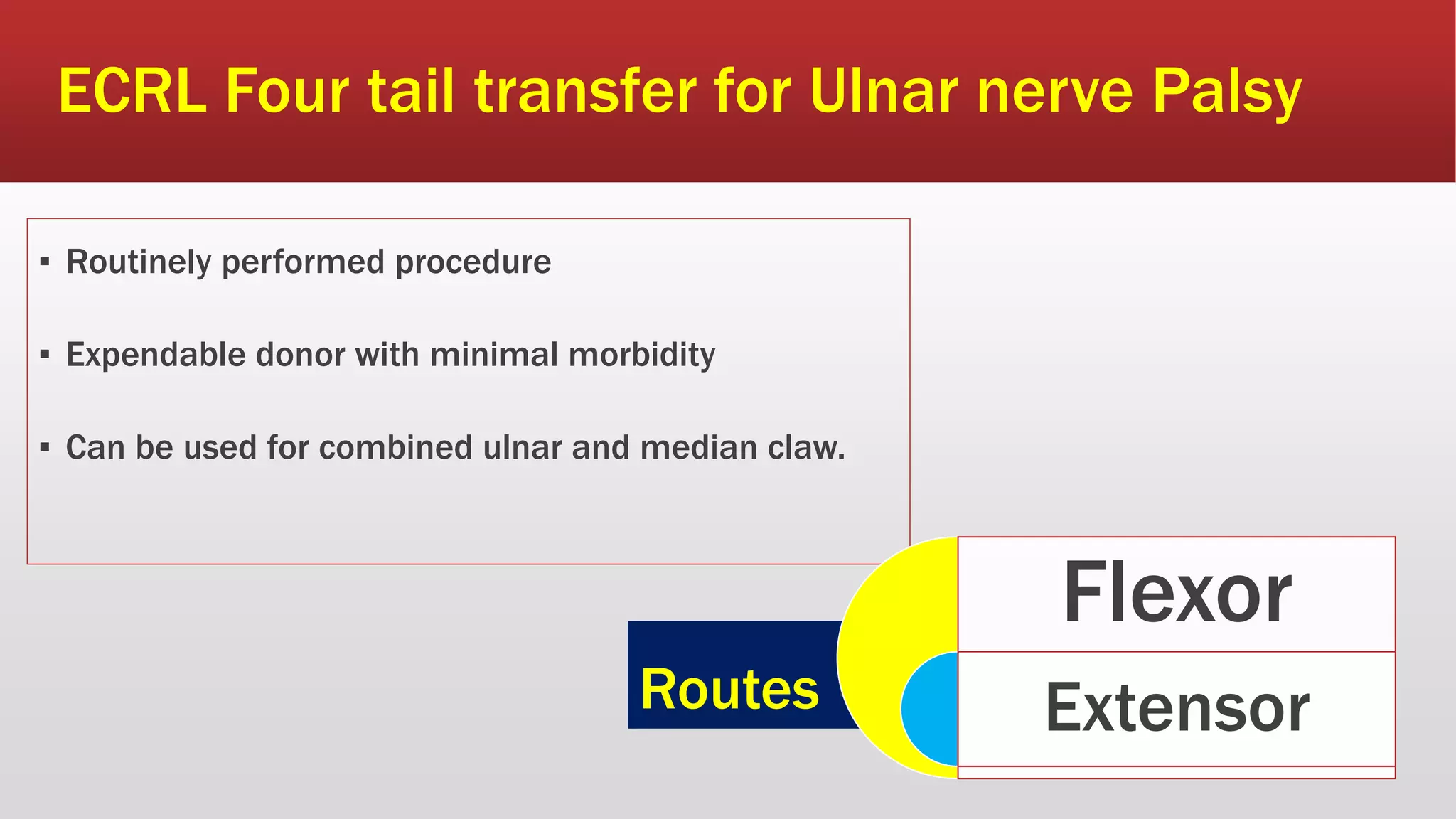 ECRL Four tail transfer for Ulnar nerve Palsy

▪ Routinely performed procedure

▪ Expendable donor with minimal morbidity

▪ Can be used for combined ulnar and median claw.

Routes

Flexor

Extensor